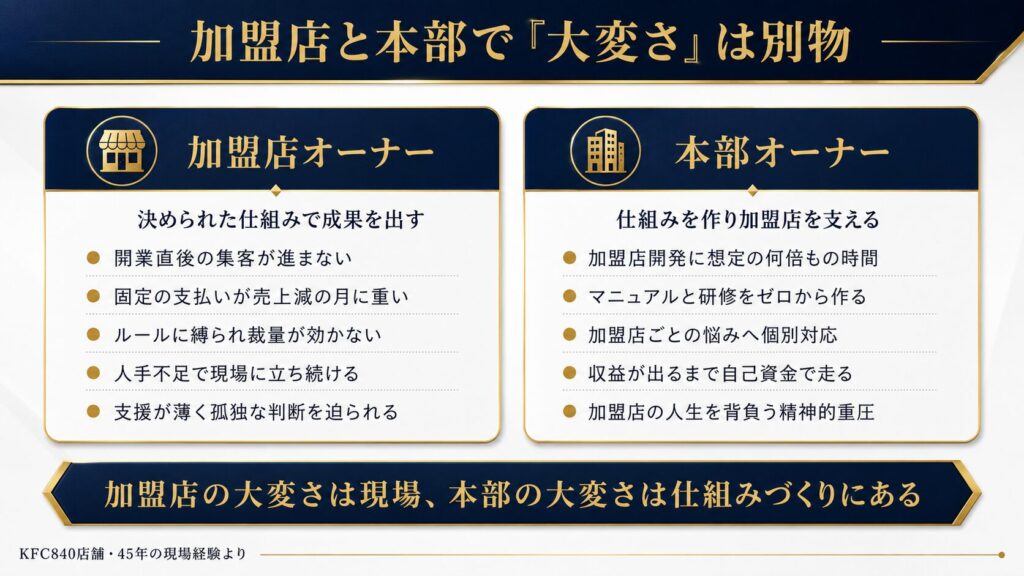 加盟店と本部で『大変さ』は別物

加盟店オーナー

決められた仕組みで成果を出す

開業直後の集客が進まない

固定の支払いが売上減の月に重い

ルールに縛られ裁量が効かない

人手不足で現場に立ち続ける

支援が薄く孤独な判断を迫られる

本部オーナー

仕組みを作り加盟店を支える

加盟店開発に想定の何倍もの時間

マニュアルと研修をゼロから作る

加盟店ごとの悩みへ個別対応

収益が出るまで自己資金で走る

加盟店の人生を背負う精神的重圧

加盟店の大変さは現場、本部の大変さは仕組みづくりにある

KFC840店舗・45年の現場経験より